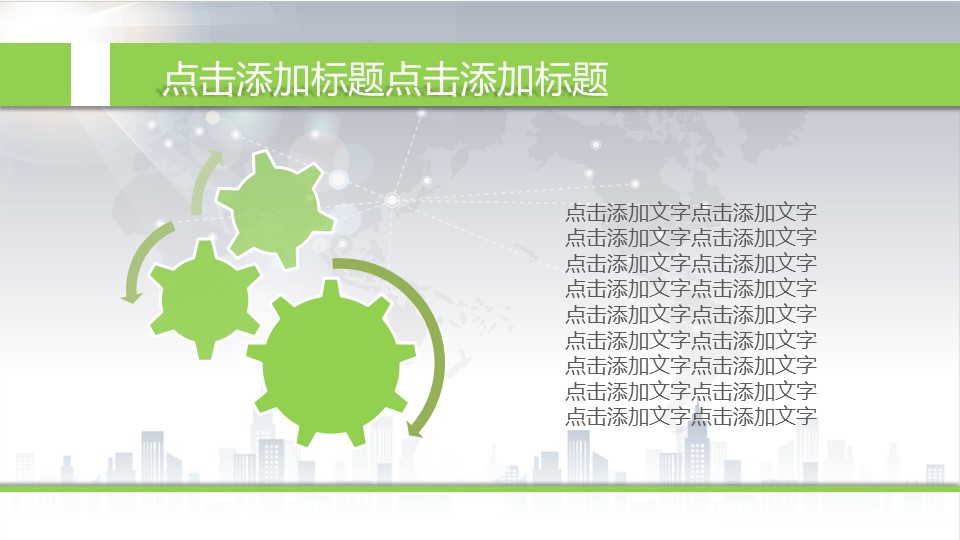 点击添加标题点击添加标题

点击添加文字点击添加文字
点击添加文字点击添加文字
点击添加文字点击添加文字
点击添加文字点击添加文字
点击添加文字点击添加文字
点击添加文字点击添加文字
点击添加文字点击添加文字
点击添加文字点击添加文字
点击添加文字点击添加文字